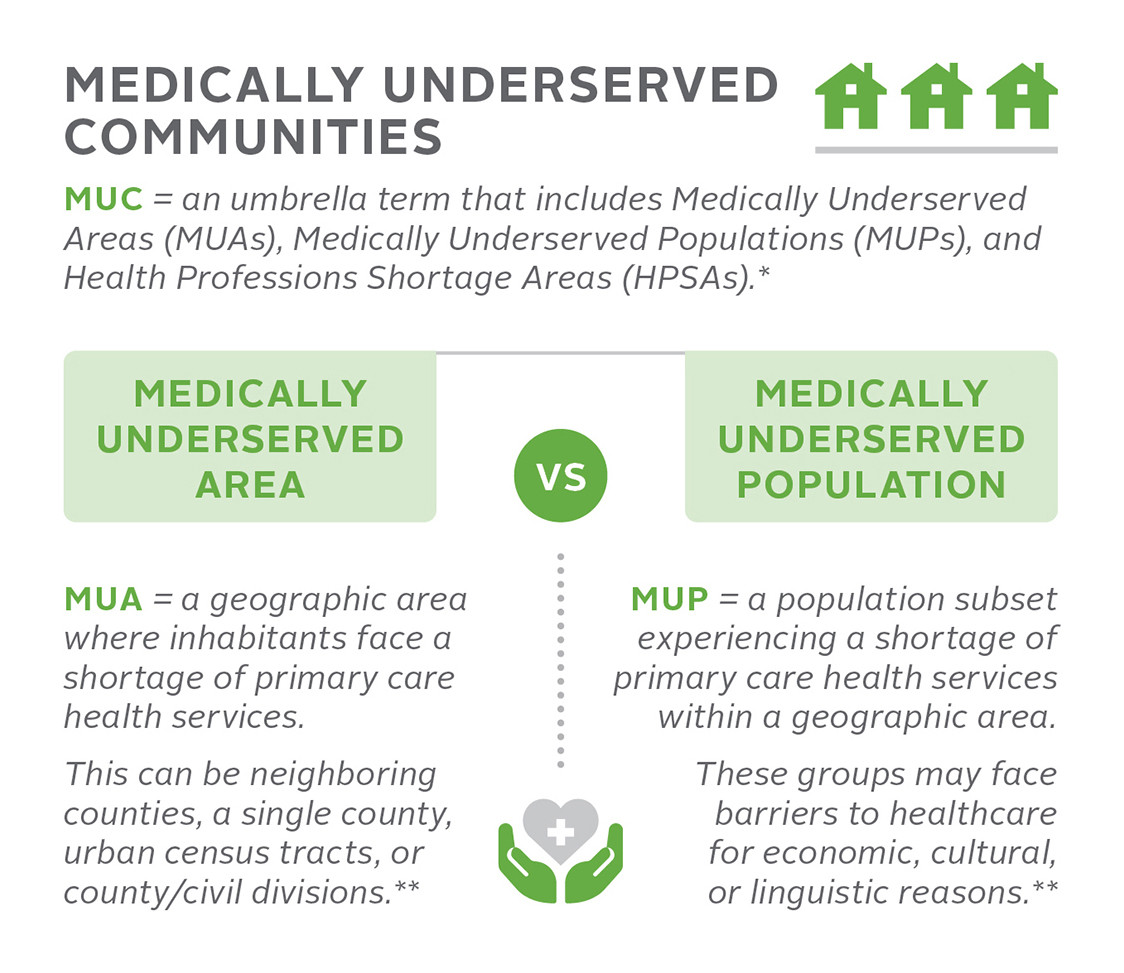 MEDICALLY UNDERSERVED COMMUNITIES

MUC = an umbrella term that includes Medically Underserved Areas (MUAs), Medically Underserved Populations (MUPs), and Health Professions Shortage Areas (HPSAs).*

MEDICALLY UNDERSERVED AREA

VS

MEDICALLY UNDERSERVED POPULATION

MUA = a geographic area where inhabitants face a shortage of primary care health services.

This can be neighboring counties, a single county, urban census tracts, or county/civil divisions.**

MUP = a population subset experiencing a shortage of primary care health services within a geographic area.

These groups may face barriers to healthcare for economic, cultural, or linguistic reasons.**